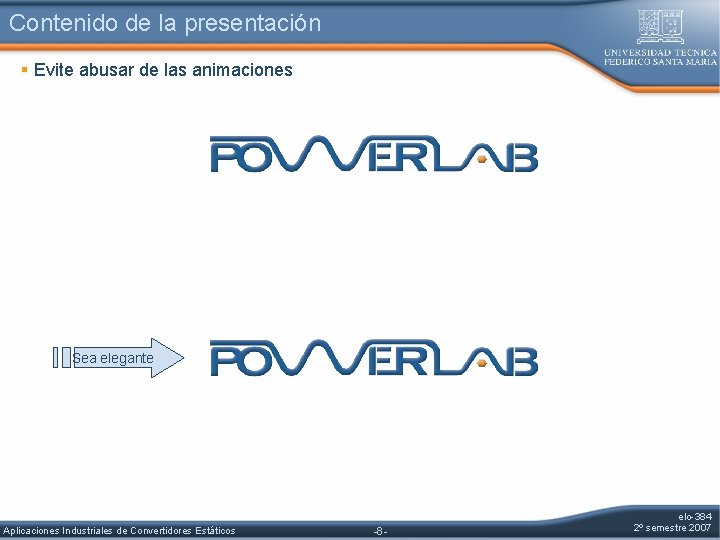 Contenido de la presentación

UNIVERSIDAD TECNICA FEDERICO SANTA MARIA

▪ Evite abusar de las animaciones

POWERLAB

Sea elegante

POWERLAB

Aplicaciones Industriales de Convertidores Estáticos

-8-

elo-384
2º semestre 2007